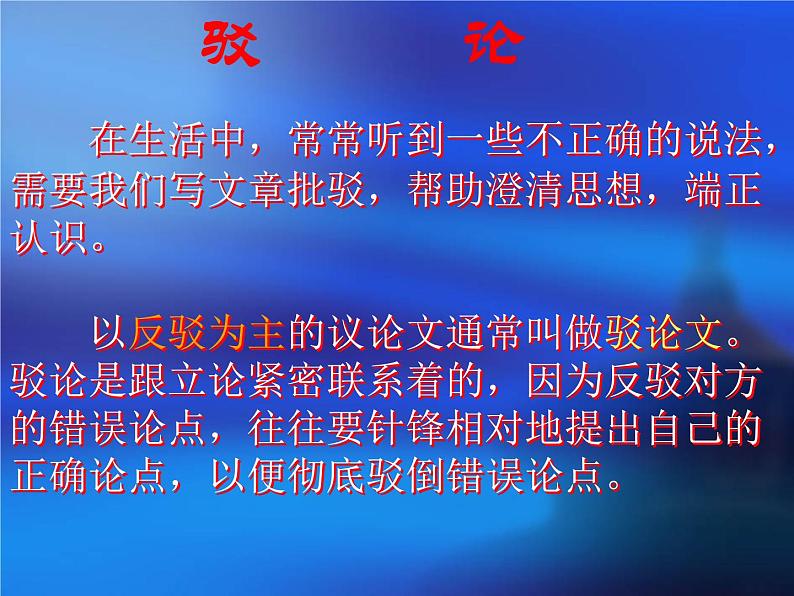 驳　　论

在生活中，常常听到一些不正确的说法，需要我们写文章批驳，帮助澄清思想，端正认识。

以反驳为主的议论文通常叫做驳论文。驳论是跟立论紧密联系着的，因为反驳对方的错误论点，往往要针锋相对地提出自己的正确论点，以便彻底驳倒错误论点。